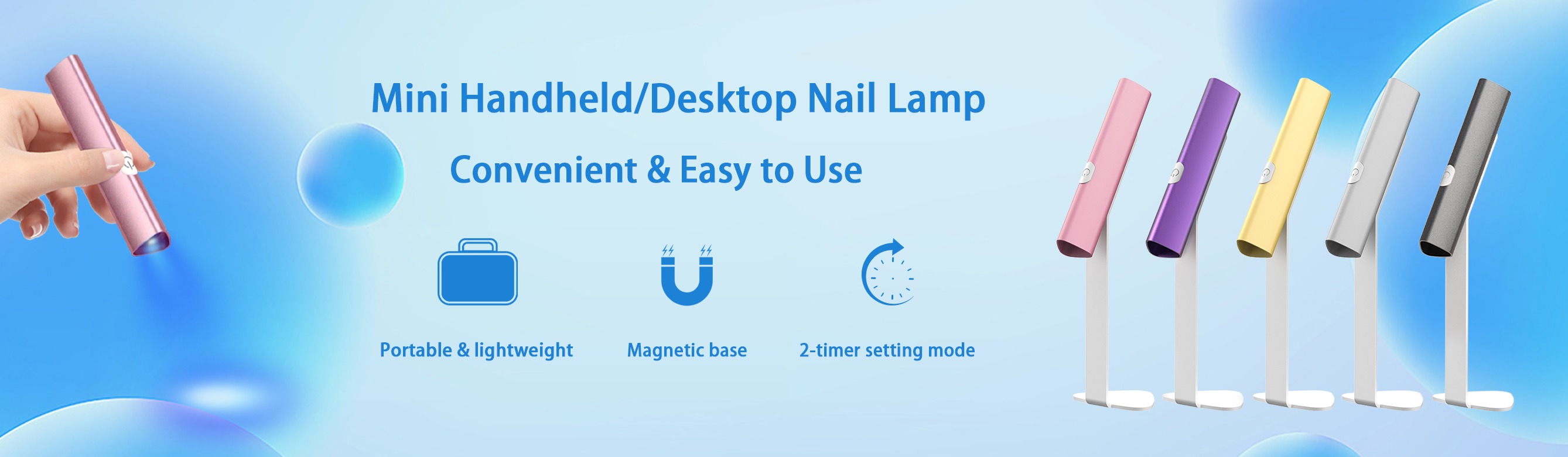 Mini Handheld/Desktop Nail Lamp

Convenient & Easy to Use

Portable & lightweight

Magnetic base

2-timer setting mode